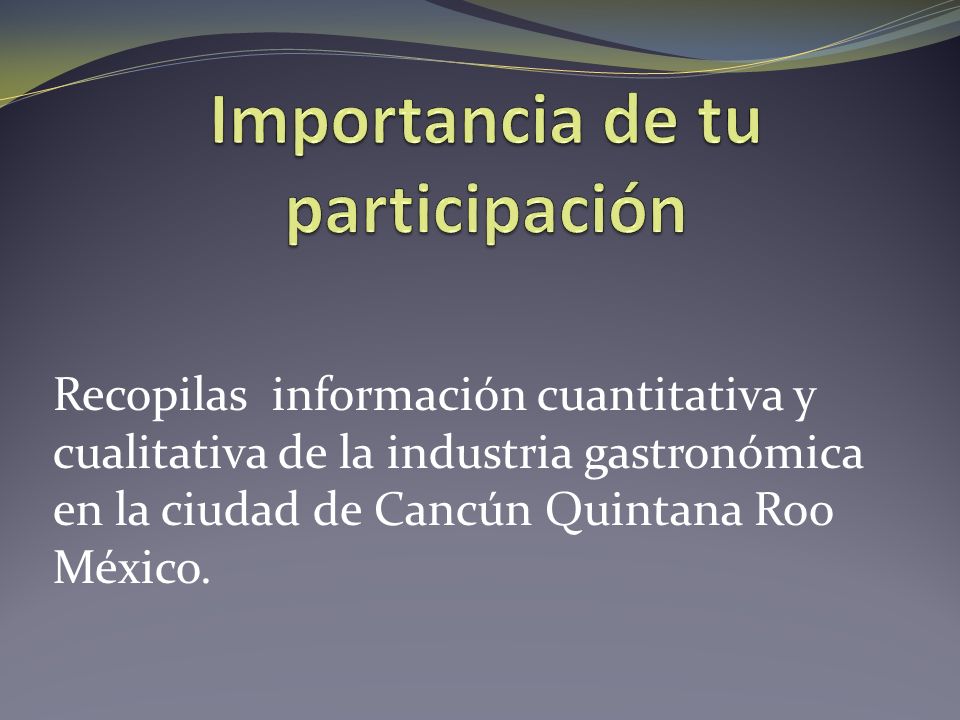 Importancia de tu participación

Recopilas información cuantitativa y cualitativa de la industria gastronómica en la ciudad de Cancún Quintana Roo México.